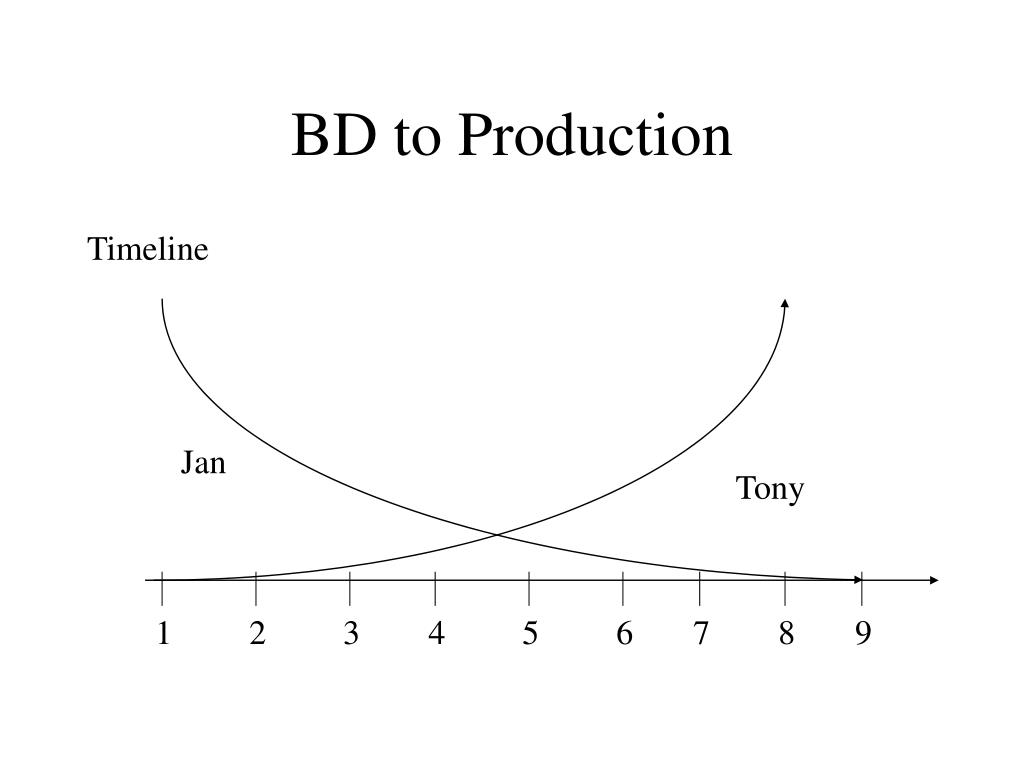 BD to Production

Timeline

Jan

Tony

1 2 3 4 5 6 7 8 9